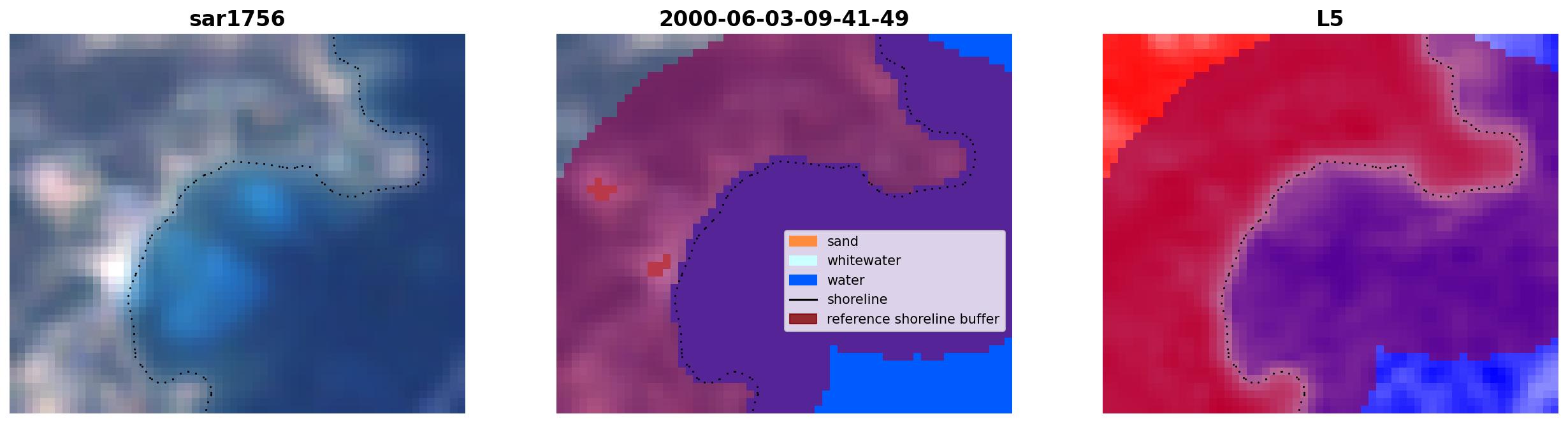 sar1756

2000-06-03-09-41-49

sand
whitewater
water
shoreline
reference shoreline buffer

L5